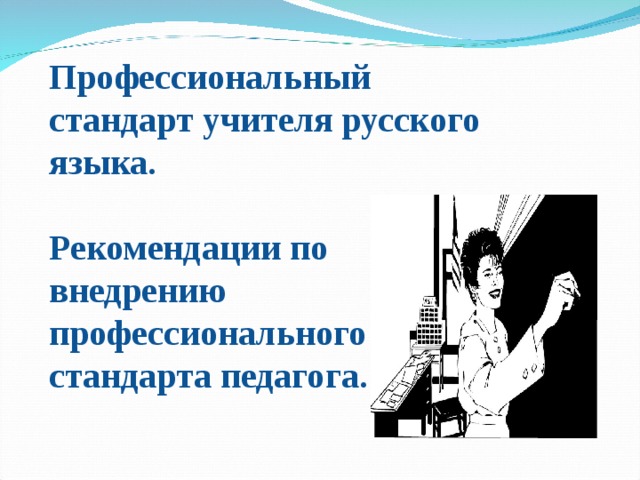 Профессиональный стандарт учителя русского языка.

Рекомендации по внедрению профессионального стандарта педагога.